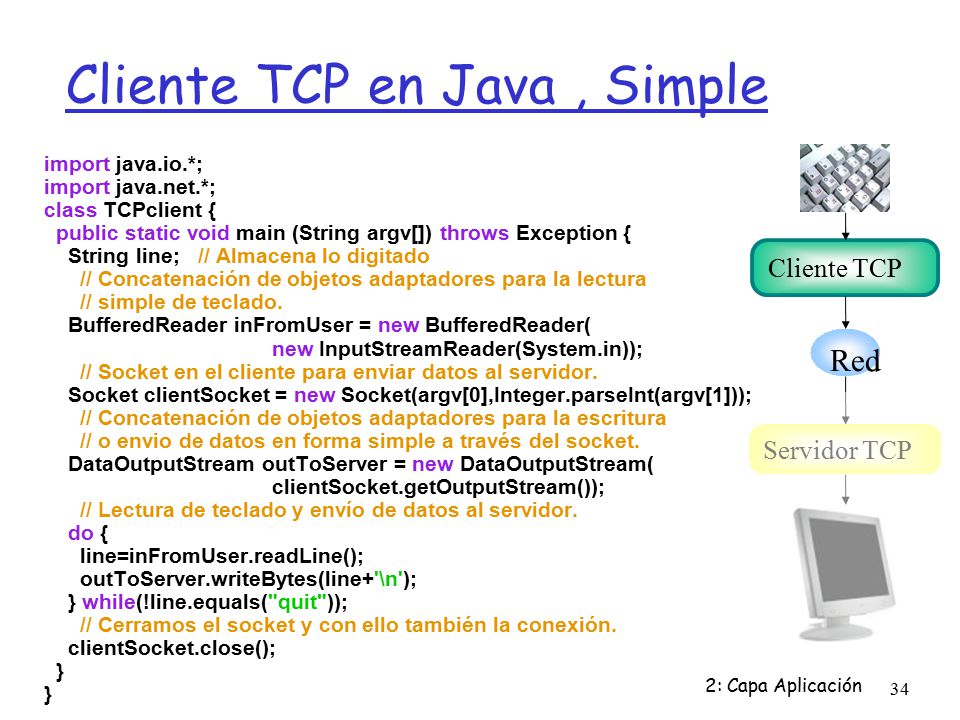 Cliente TCP en Java , Simple

import java.io.*;
import java.net.*;
class TCPclient {
public static void main (String argv[]) throws Exception {
String line; // Almacena lo digitado
// Concatenación de objetos adaptadores para la lectura
// simple de teclado.
BufferedReader inFromUser = new BufferedReader(
new InputStreamReader(System.in));
// Socket en el cliente para enviar datos al servidor.
Socket clientSocket = new Socket(argv[0],Integer.parseInt(argv[1]));
// Concatenación de objetos adaptadores para la escritura
// o envio de datos en forma simple a través del socket.
DataOutputStream outToServer = new DataOutputStream(
clientSocket.getOutputStream());
// Lectura de teclado y envío de datos al servidor.
do {
line=inFromUser.readLine();
outToServer.writeBytes(line+'\n');
} while(!line.equals("quit"));
// Cerramos el socket y con ello también la conexión.
clientSocket.close();
}
}

Cliente TCP

Red

Servidor TCP

2: Capa Aplicación

34